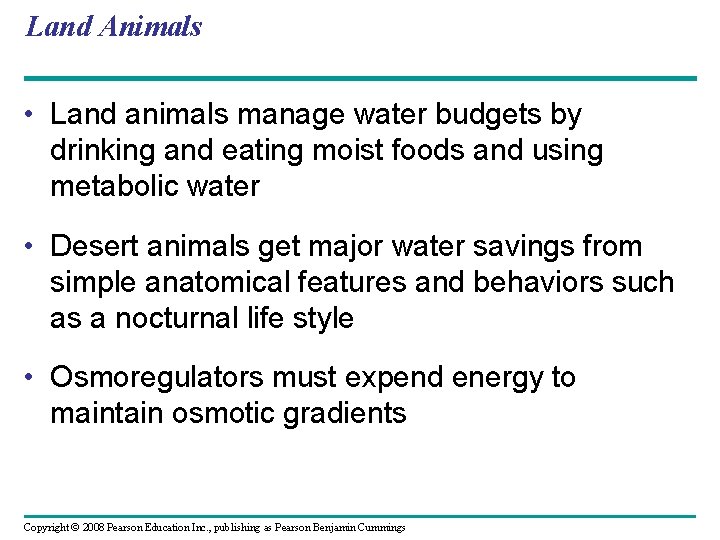 Land Animals

• Land animals manage water budgets by drinking and eating moist foods and using metabolic water

• Desert animals get major water savings from simple anatomical features and behaviors such as a nocturnal life style

• Osmoregulators must expend energy to maintain osmotic gradients

Copyright © 2008 Pearson Education Inc., publishing as Pearson Benjamin Cummings